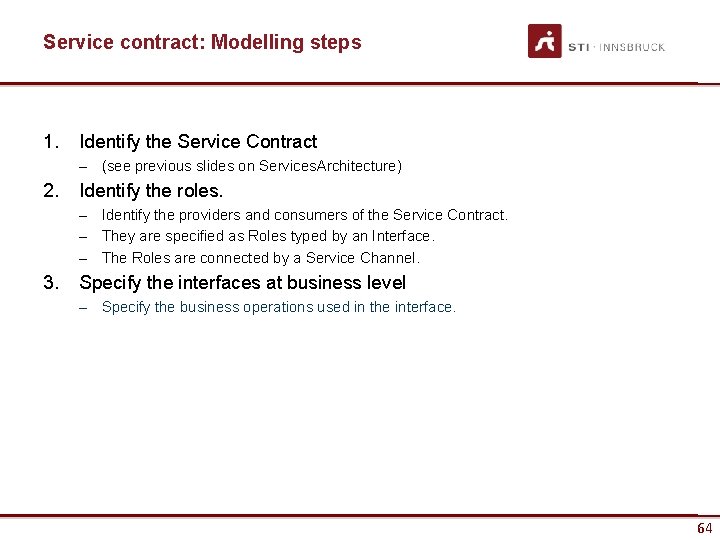 Service contract: Modelling steps

STI · INNSBRUCK

1. Identify the Service Contract
– (see previous slides on ServicesArchitecture)

2. Identify the roles.
– Identify the providers and consumers of the Service Contract.
– They are specified as Roles typed by an Interface.
– The Roles are connected by a Service Channel.

3. Specify the interfaces at business level
– Specify the business operations used in the interface.

64